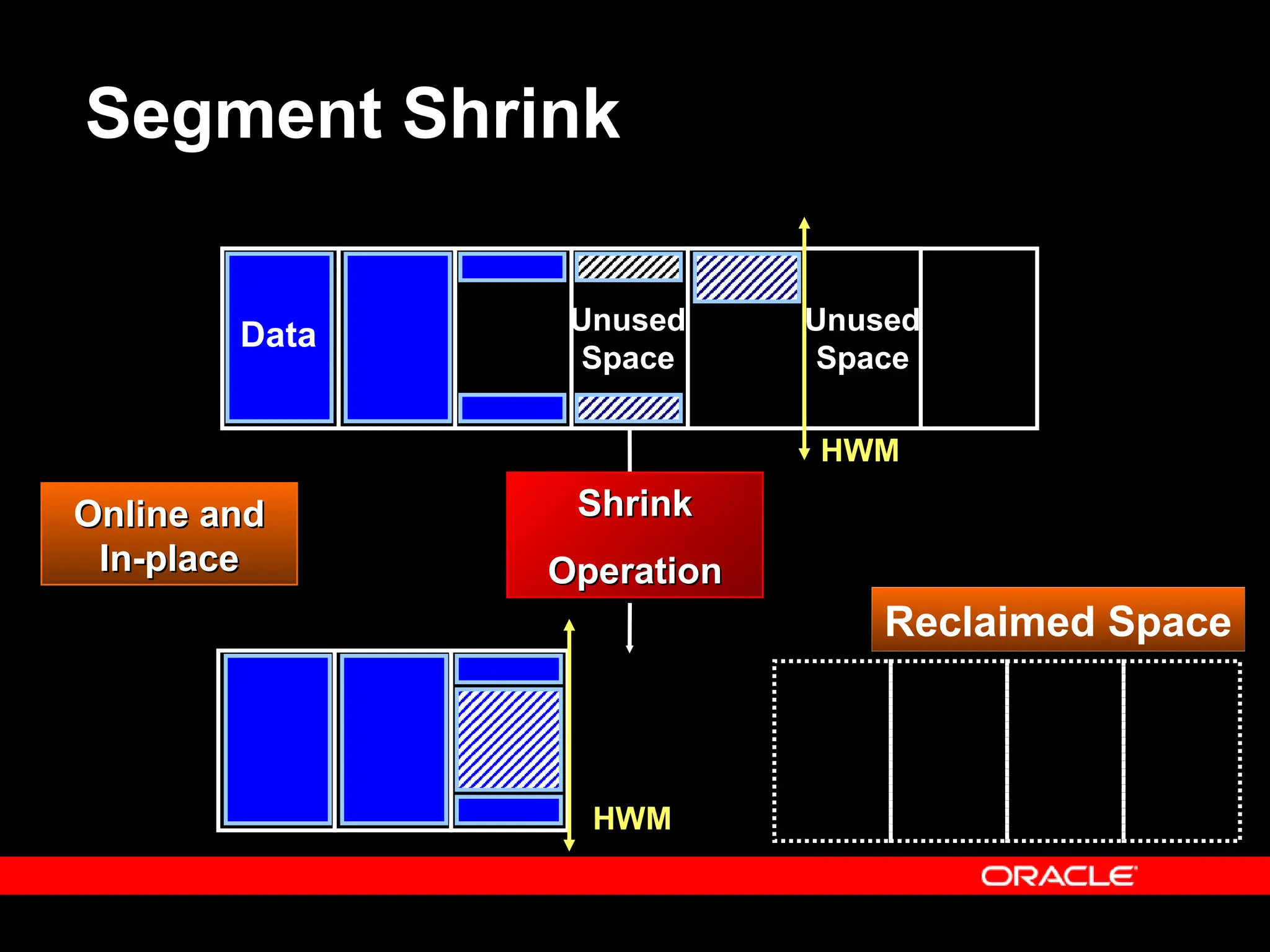 Segment Shrink

Data

Unused Space

Unused Space

HWM

Online and In-place

Shrink

Operation

Reclaimed Space

HWM

ORACLE